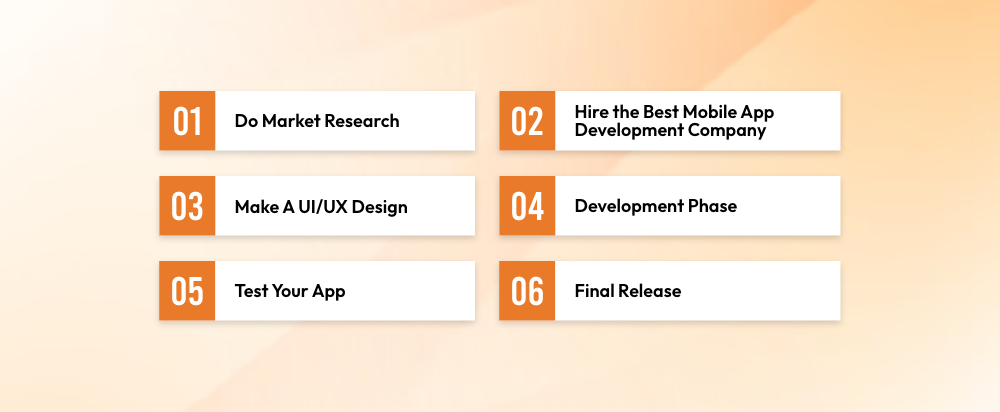 01 Do Market Research

02 Hire the Best Mobile App Development Company

03 Make A UI/UX Design

04 Development Phase

05 Test Your App

06 Final Release